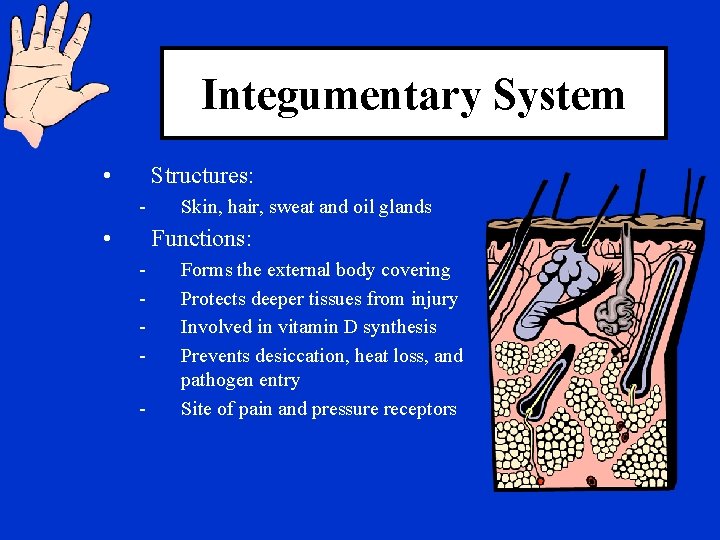 Integumentary System

• Structures:
- Skin, hair, sweat and oil glands
• Functions:
- Forms the external body covering
- Protects deeper tissues from injury
- Involved in vitamin D synthesis
- Prevents desiccation, heat loss, and pathogen entry
- Site of pain and pressure receptors